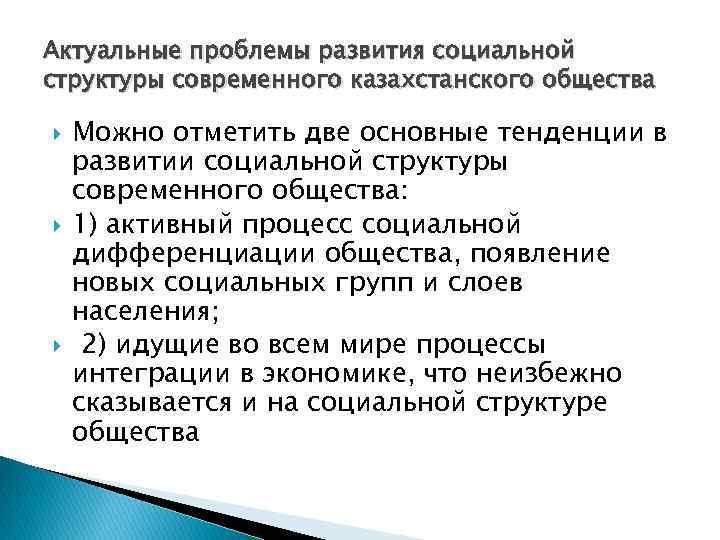 Актуальные проблемы развития социальной структуры современного казахстанского общества

Можно отметить две основные тенденции в развитии социальной структуры современного общества:

1) активный процесс социальной дифференциации общества, появление новых социальных групп и слоев населения;

2) идущие во всем мире процессы интеграции в экономике, что неизбежно сказывается и на социальной структуре общества